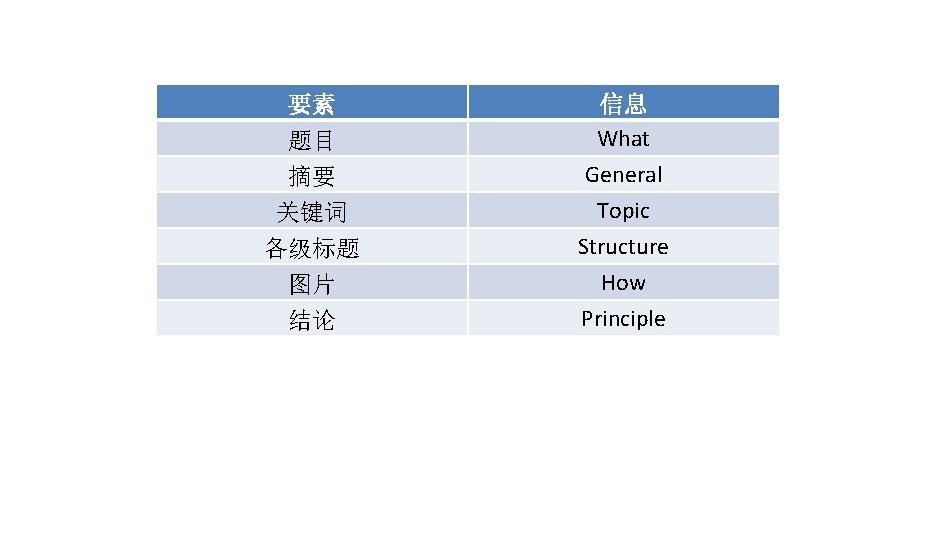 | 要素 | 信息 |
|---|---|
| 题目 | What |
| 摘要 | General |
| 关键词 | Topic |
| 各级标题 | Structure |
| 图片 | How |
| 结论 | Principle |